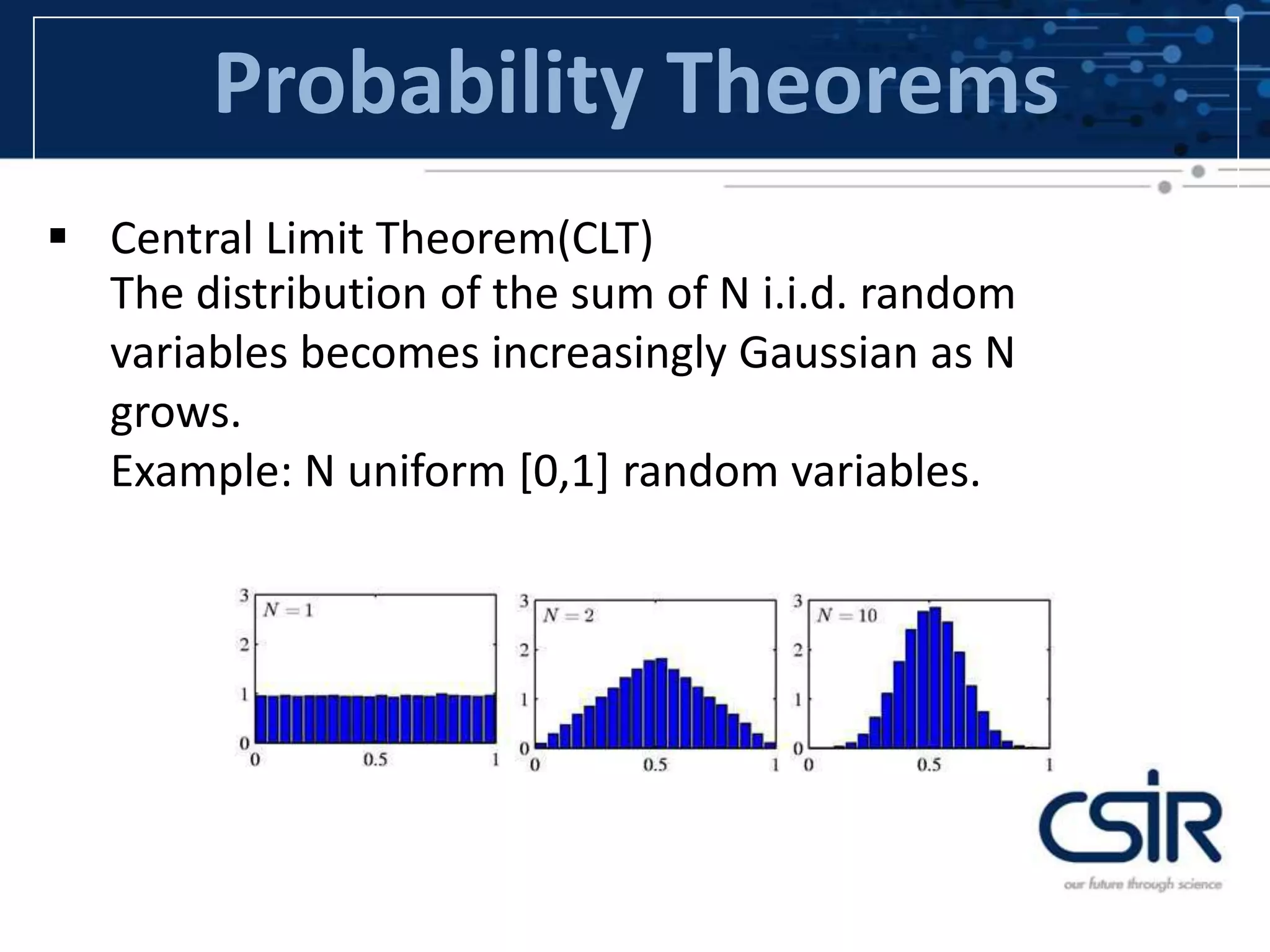 Probability Theorems

▪ Central Limit Theorem(CLT)
The distribution of the sum of N i.i.d. random variables becomes increasingly Gaussian as N grows.
Example: N uniform [0,1] random variables.

3
2
1
0
$N = 1$
0
0.5
1

3
2
1
0
$N = 2$
0
0.5
1

3
2
1
0
$N = 10$
0
0.5
1

CSIR
our future through science